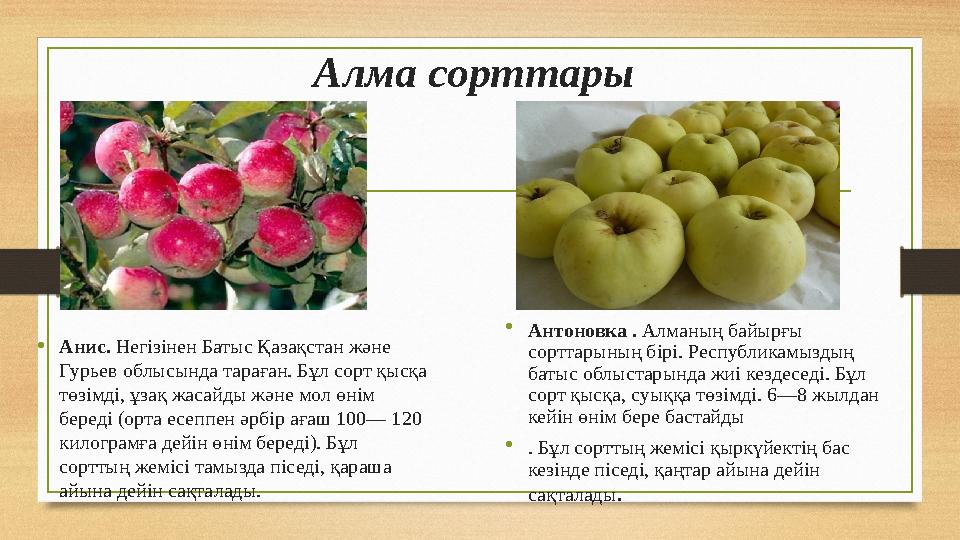 Алма сорттары

• Анис. Негізінен Батыс Қазақстан және Гурьев облысында тараған. Бұл сорт қысқа төзімді, ұзақ жасайды және мол өнім береді (орта есеппен әрбір ағаш 100— 120 килограмға дейін өнім береді). Бұл сорттың жемісі тамызда піседі, қараша айына дейін сақталады.

• Антоновка . Алманың байырғы сорттарының бірі. Республикамыздың батыс облыстарында жиі кездеседі. Бұл сорт қысқа, суыққа төзімді. 6—8 жылдан кейін өнім бере бастайды

• . Бұл сорттың жемісі қыркүйектің бас кезінде піседі, қаңтар айына дейін сақталады.